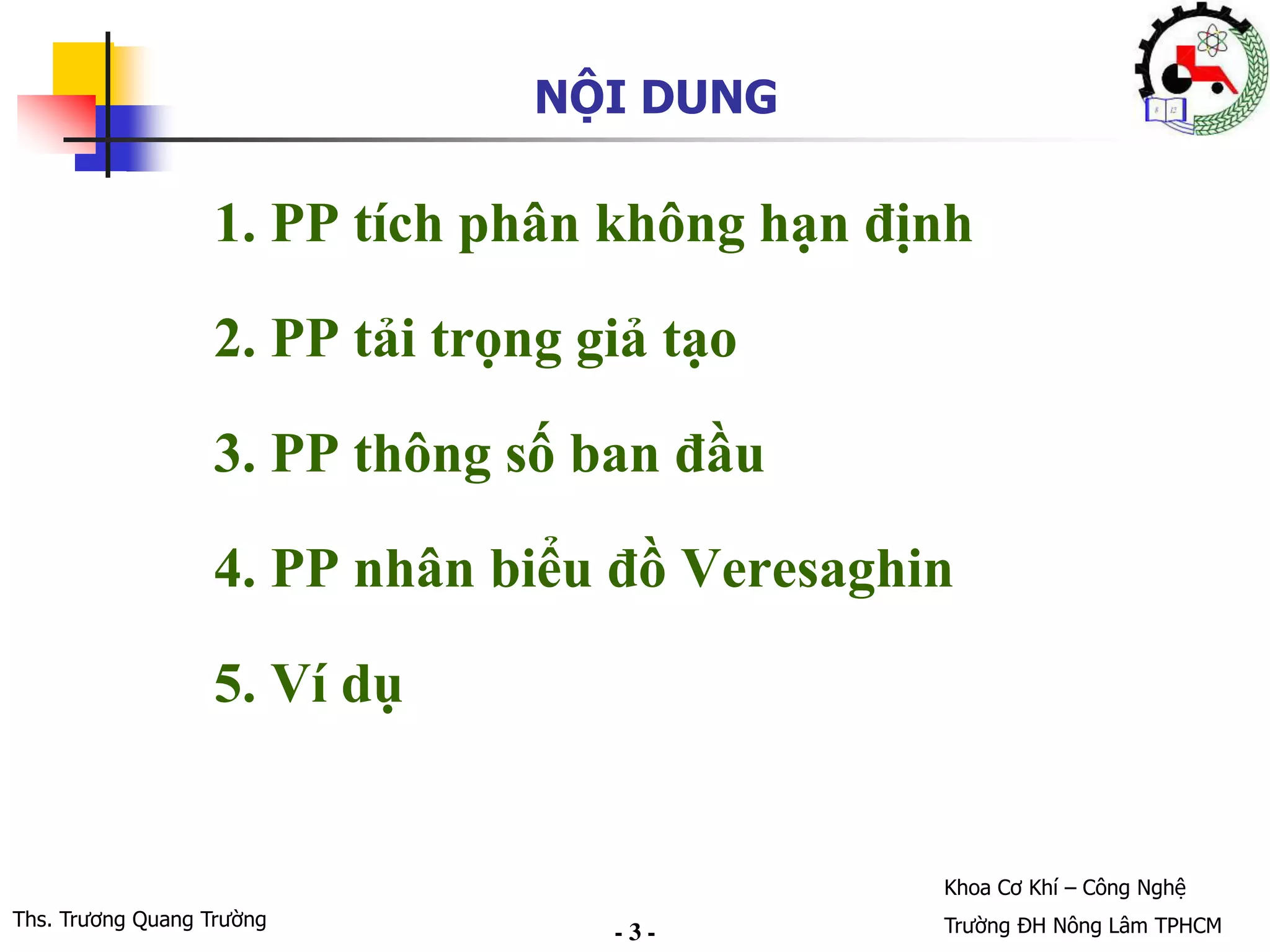 NỘI DUNG

1. PP tích phân không hạn định

2. PP tải trọng giả tạo

3. PP thông số ban đầu

4. PP nhân biểu đồ Veresaghin

5. Ví dụ

Ths. Trương Quang Trường

- 3 -

Khoa Cơ Khí – Công Nghệ
Trường ĐH Nông Lâm TPHCM